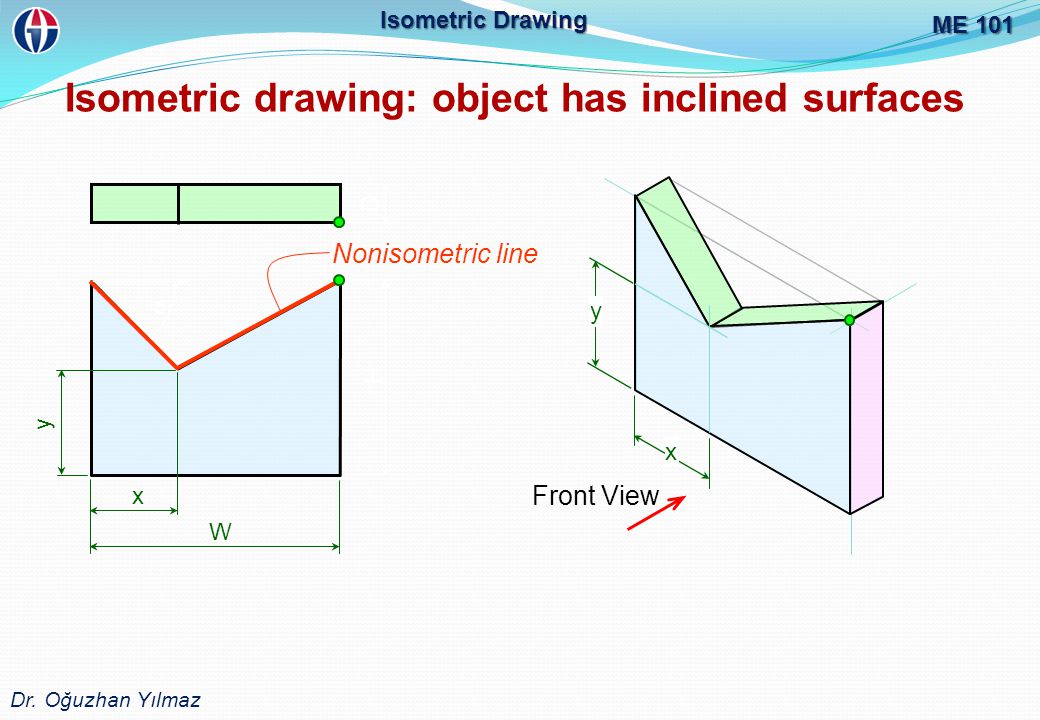 Isometric Drawing

ME 101

Isometric drawing: object has inclined surfaces

Nonisometric line

y

x

W

y

x

Front View

Dr. Oğuzhan Yılmaz